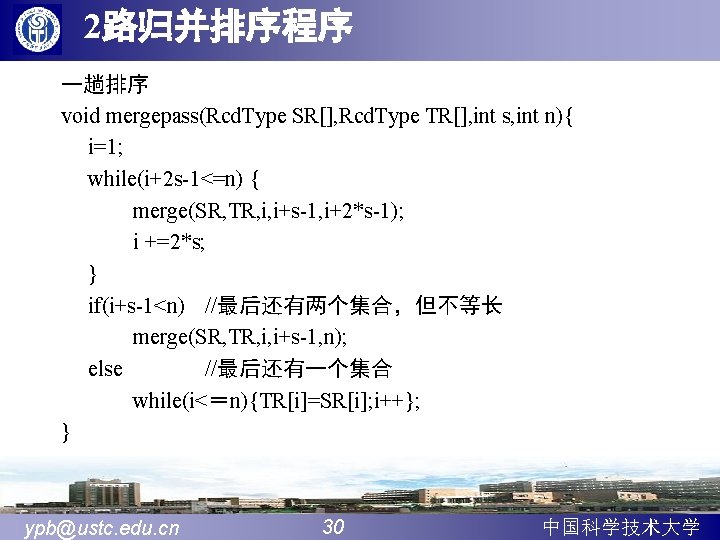 2路归并排序程序

一趟排序
void mergepass(RcdType SR[],RcdType TR[],int s,int n){
i=1;
while(i+2s-1<=n) {
merge(SR,TR,i,i+s-1,i+2*s-1);
i +=2*s;
}
if(i+s-1<n) //最后还有两个集合，但不等长
merge(SR,TR,i,i+s-1,n);
else //最后还有一个集合
while(i<＝n){TR[i]=SR[i];i++};
}

ypb@ustc.edu.cn 30 中国科学技术大学